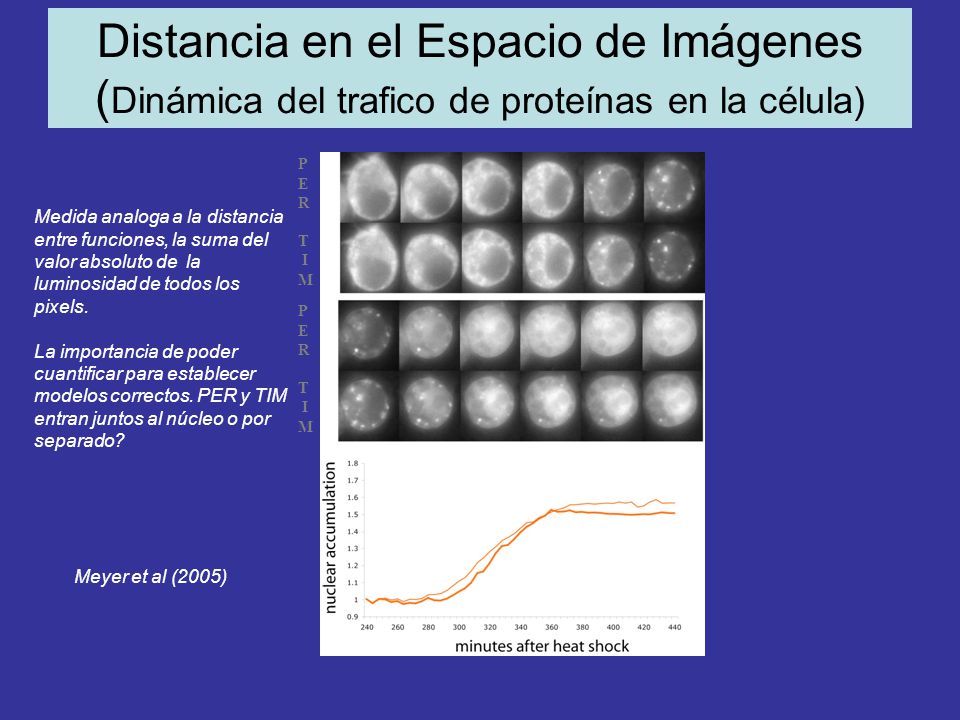 Distancia en el Espacio de Imágenes
(Dinámica del trafico de proteínas en la célula)

Medida analoga a la distancia entre funciones, la suma del valor absoluto de la luminosidad de todos los pixels.

La importancia de poder cuantificar para establecer modelos correctos. PER y TIM entran juntos al núcleo o por separado?

Meyer et al (2005)

PER

TIM

PER

TIM

nuclear accumulation

1.8
1.7
1.6
1.5
1.4
1.3
1.2
1.1
1
0.9

240 260 280 300 320 340 360 380 400 420 440

minutes after heat shock